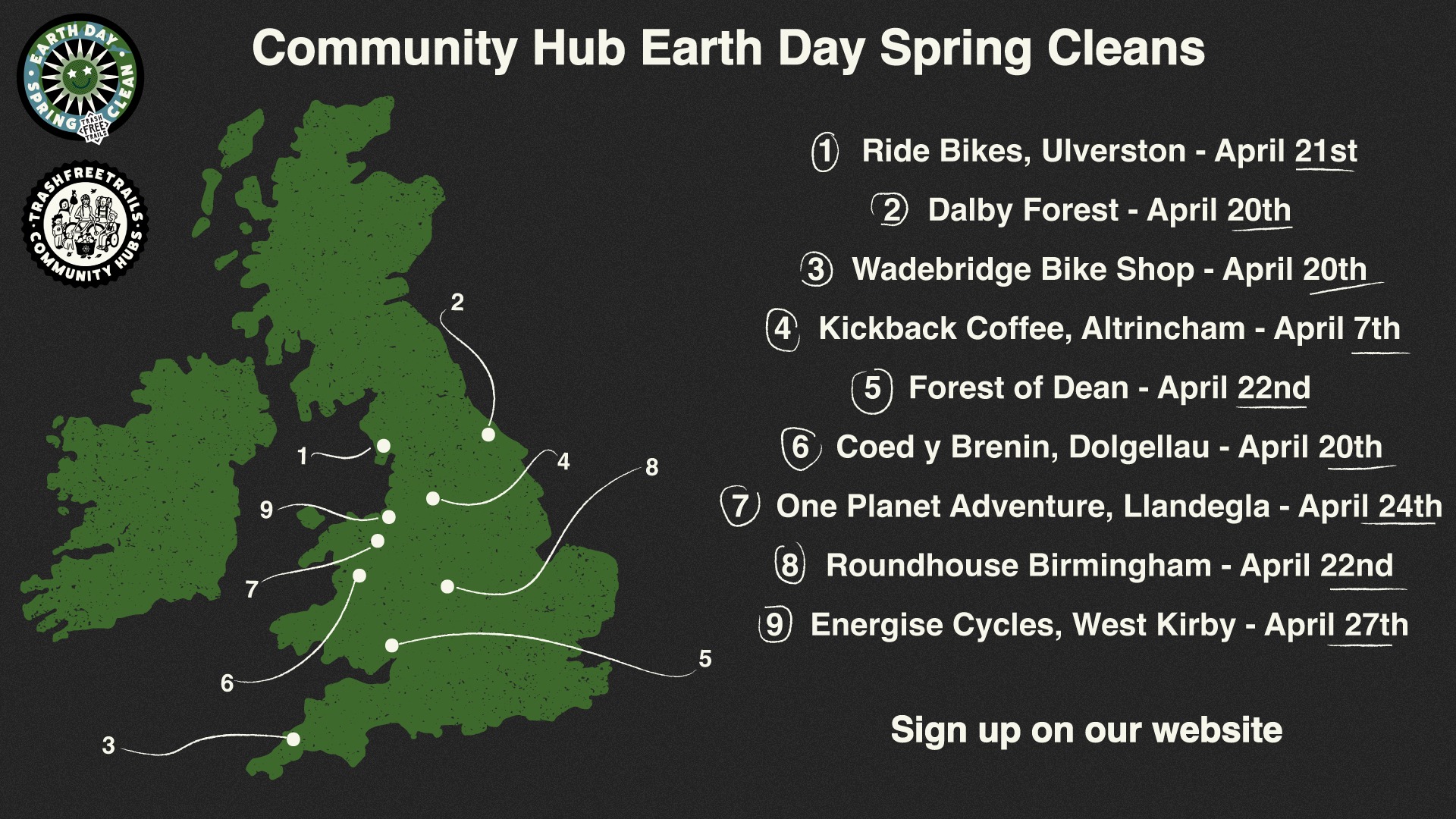 EARTH DAY SPRING CLEAN TRASH FREE TRAILS

TRASHFREETRAILS COMMUNITY HUBS

Community Hub Earth Day Spring Cleans

2
1
4
8
9
7
6
5
3

1 Ride Bikes, Ulverston - April 21st

2 Dalby Forest - April 20th

3 Wadebridge Bike Shop - April 20th

4 Kickback Coffee, Altrincham - April 7th

5 Forest of Dean - April 22nd

6 Coed y Brenin, Dolgellau - April 20th

7 One Planet Adventure, Llandegla - April 24th

8 Roundhouse Birmingham - April 22nd

9 Energise Cycles, West Kirby - April 27th

Sign up on our website